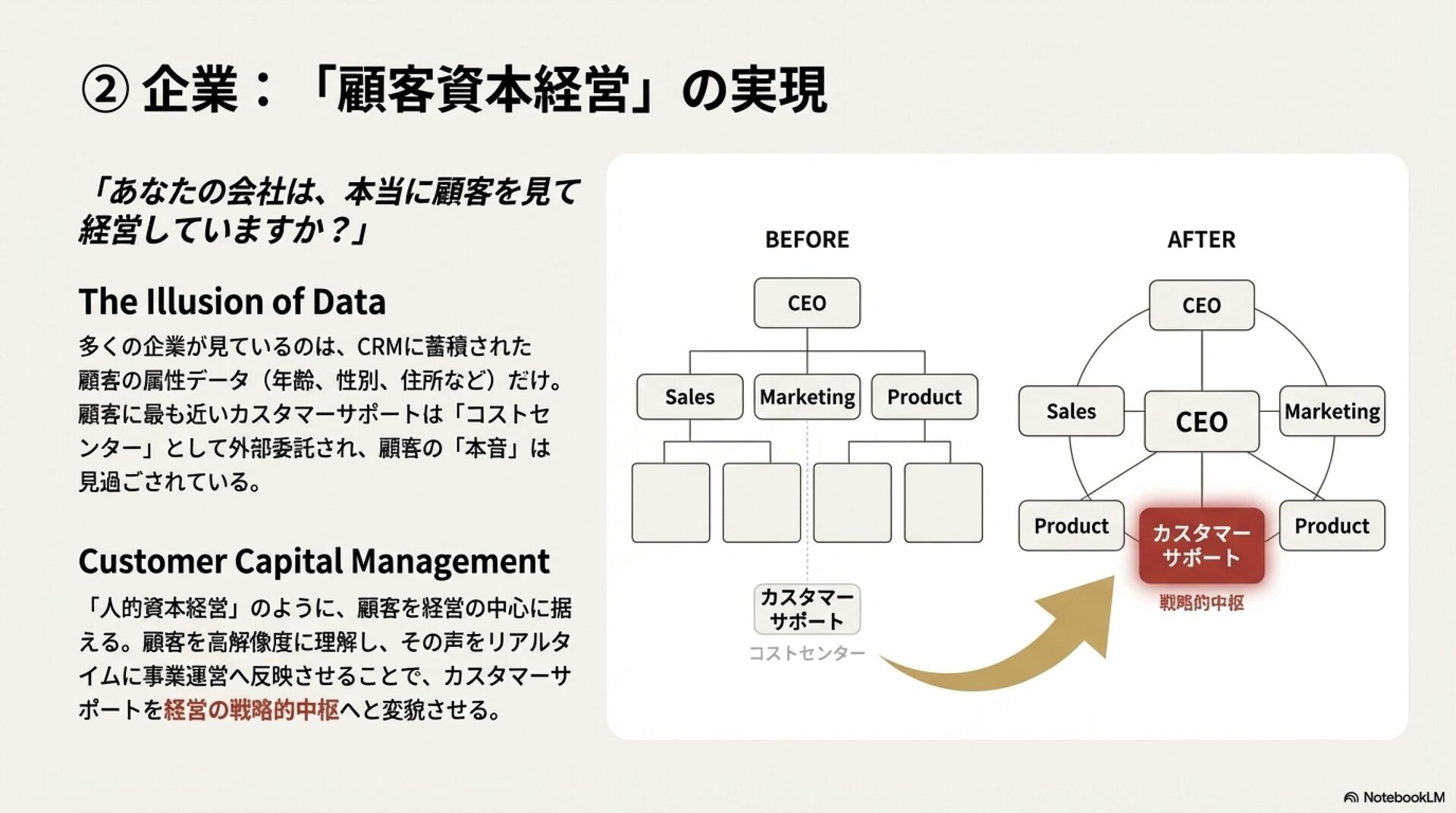 ② 企業：「顧客資本経営」の実現

「あなたの会社は、本当に顧客を見て経営していますか？」

The Illusion of Data

多くの企業が見ているのは、CRMに蓄積された顧客の属性データ（年齢、性別、住所など）だけ。顧客に最も近いカスタマーサポートは「コストセンター」として外部委託され、顧客の「本音」は見過ごされている。

Customer Capital Management

「人的資本経営」のように、顧客を経営の中心に据える。顧客を高解像度に理解し、その声をリアルタイムに事業運営へ反映させることで、カスタマーサポートを経営の戦略的中枢へと変貌させる。

BEFORE

CEO

Sales

Marketing

Product

カスタマーサポート

コストセンター

AFTER

CEO

Sales

CEO

Marketing

Product

カスタマーサポート

Product

戦略的中枢

NotebookLM